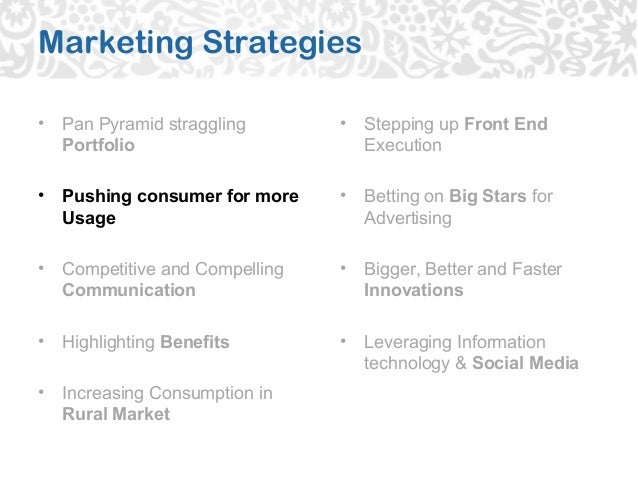 Marketing Strategies

• Pan Pyramid straggling Portfolio

• Pushing consumer for more Usage

• Competitive and Compelling Communication

• Highlighting Benefits

• Increasing Consumption in Rural Market

• Stepping up Front End Execution

• Betting on Big Stars for Advertising

• Bigger, Better and Faster Innovations

• Leveraging Information technology & Social Media